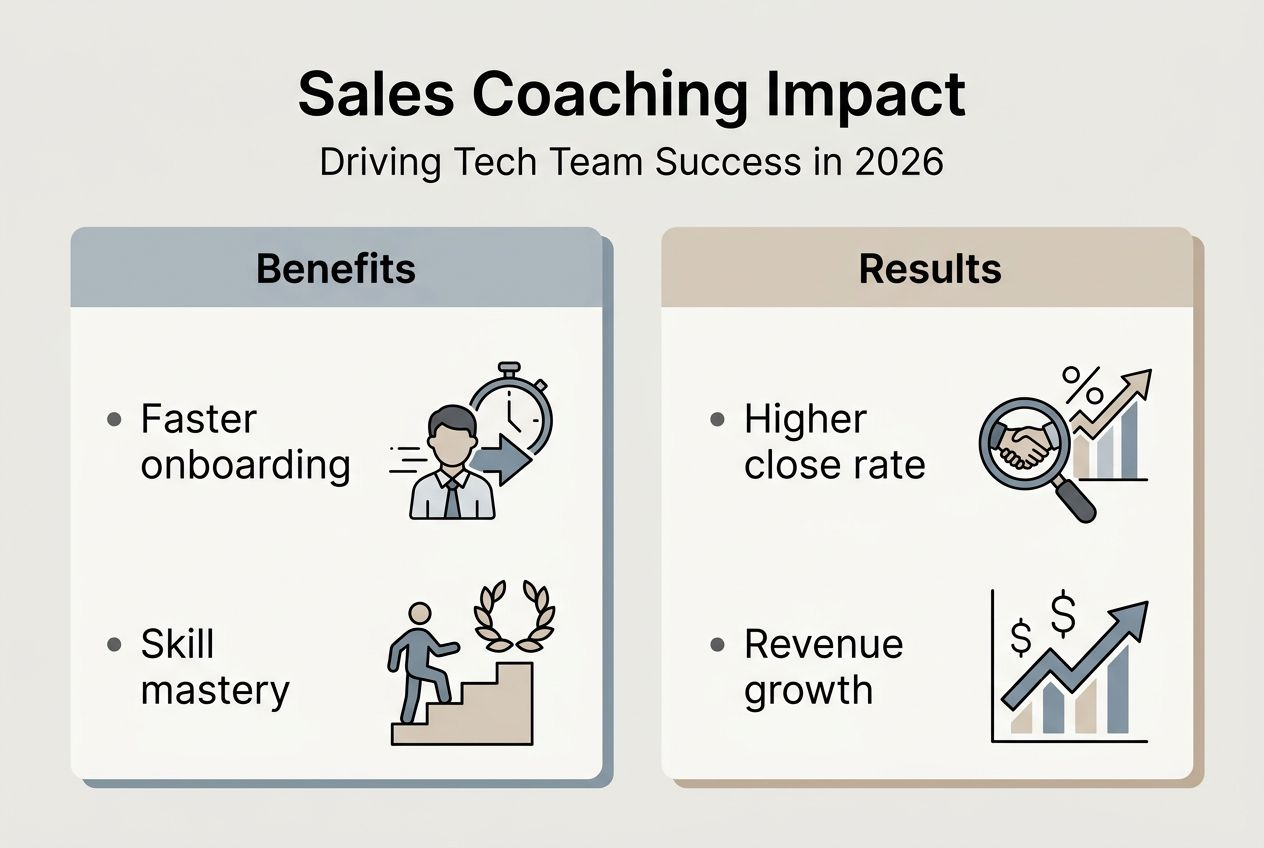 Sales Coaching Impact

Driving Tech Team Success in 2026

Benefits

• Faster onboarding

• Skill mastery

Results

• Higher close rate

%

• Revenue growth

$ $